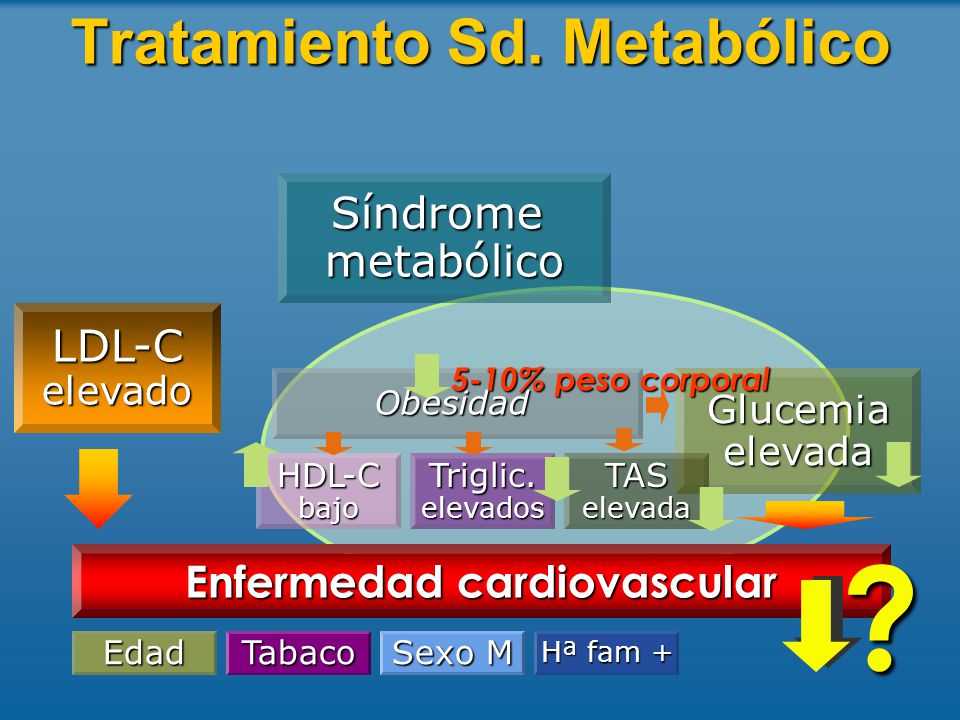 Tratamiento Sd. Metabólico

Síndrome metabólico

LDL-C elevado

5-10% peso corporal

Obesidad

Glucemia elevada

HDL-C bajo

Triglic. elevados

TAS elevada

Enfermedad cardiovascular

?

Edad

Tabaco

Sexo M

Hª fam +